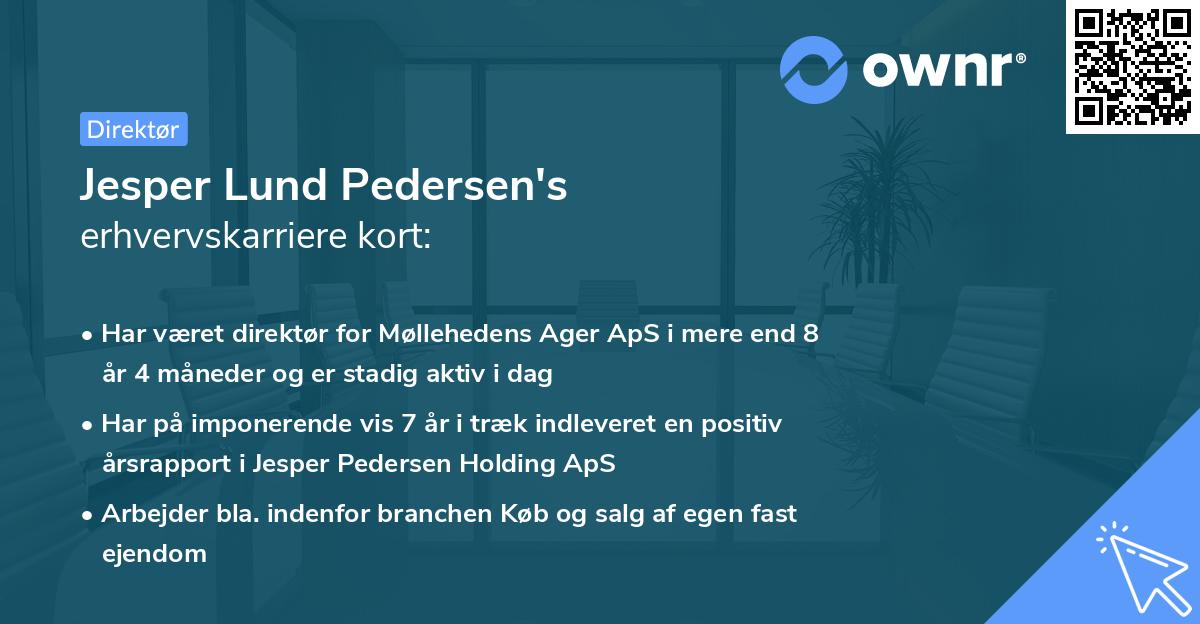 ownr®

Direktør

Jesper Lund Pedersen's
erhvervskarriere kort:

• Har været direktør for Møllehedens Ager ApS i mere end 8 år 4 måneder og er stadig aktiv i dag

• Har på imponerende vis 7 år i træk indleveret en positiv årsrapport i Jesper Pedersen Holding ApS

• Arbejder bla. indenfor branchen Køb og salg af egen fast ejendom